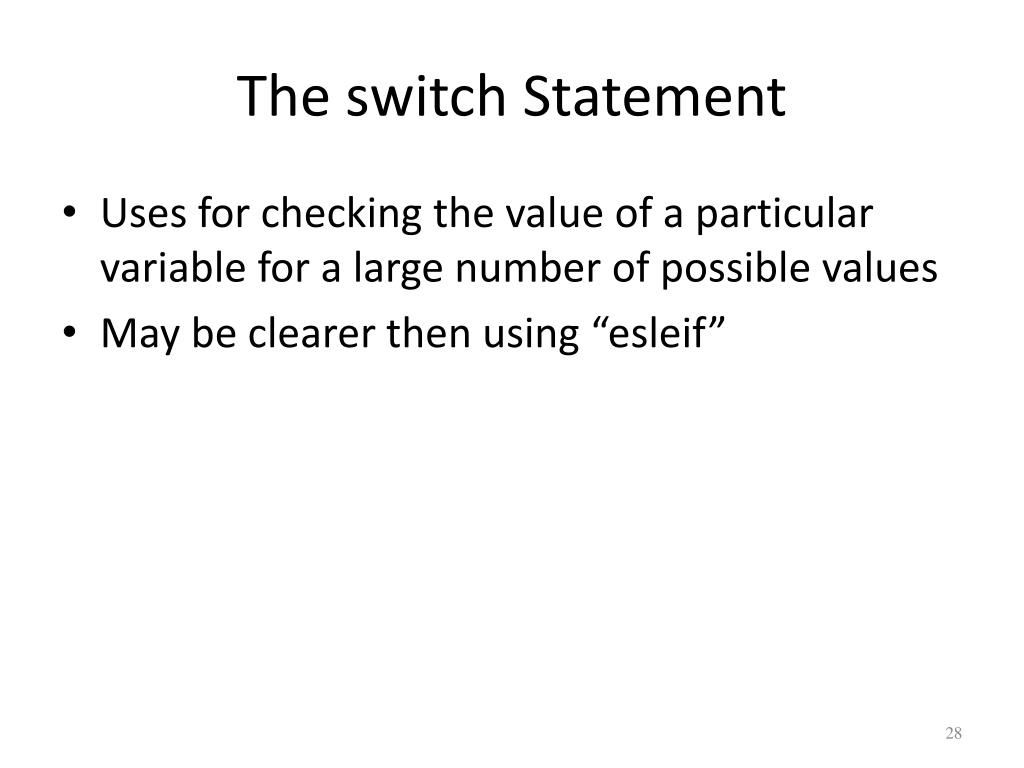 The switch Statement

• Uses for checking the value of a particular variable for a large number of possible values
• May be clearer then using “esleif”

28